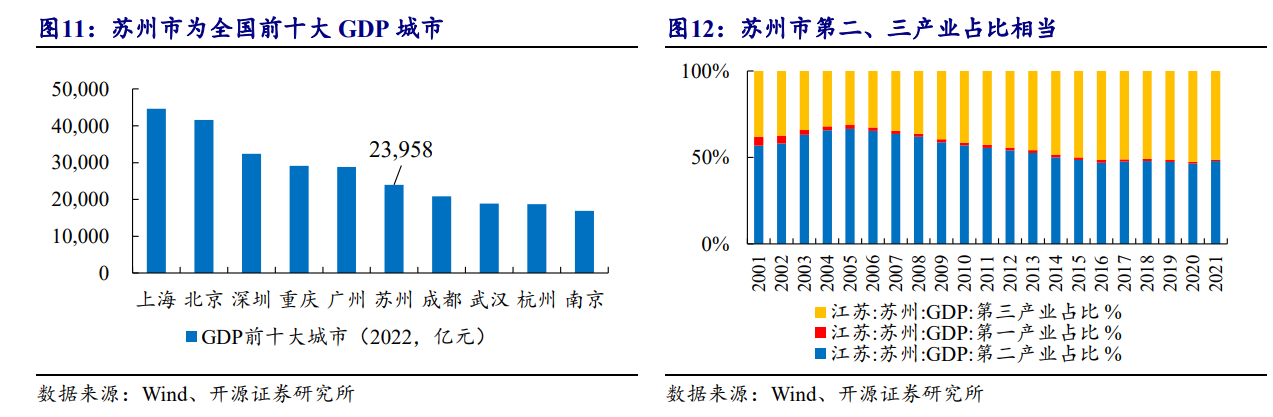 图11：苏州市为全国前十大 GDP 城市

50,000
40,000
30,000
20,000
10,000
0

23,958

上海 北京 深圳 重庆 广州 苏州 成都 武汉 杭州 南京

GDP前十大城市（2022，亿元）

数据来源：Wind、开源证券研究所

图12：苏州市第二、三产业占比相当

100%
50%
0%

2001 2002 2003 2004 2005 2006 2007 2008 2009 2010 2011 2012 2013 2014 2015 2016 2017 2018 2019 2020 2021

江苏:苏州:GDP:第三产业占比 %
江苏:苏州:GDP:第一产业占比 %
江苏:苏州:GDP:第二产业占比 %

数据来源：Wind、开源证券研究所